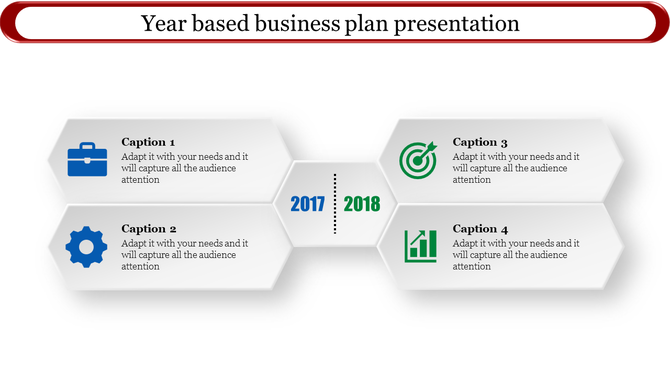 Year based business plan presentation

Caption 1
Adapt it with your needs and it will capture all the audience attention

Caption 2
Adapt it with your needs and it will capture all the audience attention

2017

2018

Caption 3
Adapt it with your needs and it will capture all the audience attention

Caption 4
Adapt it with your needs and it will capture all the audience attention